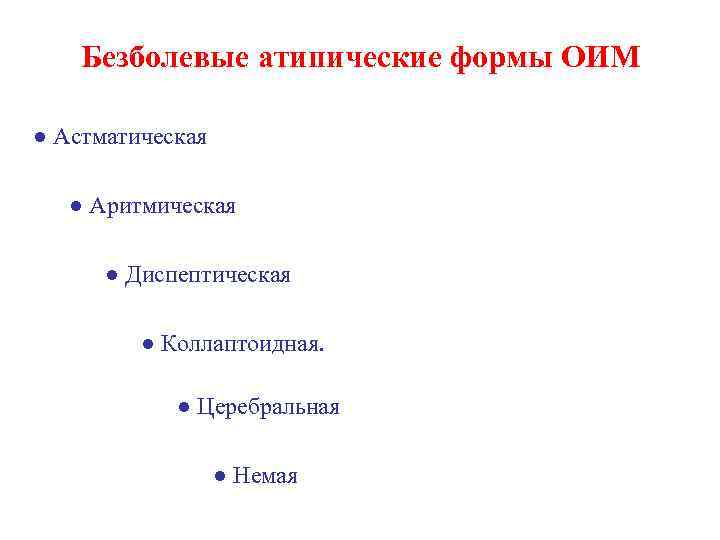 Безболевые атипические формы ОИМ

● Астматическая

● Аритмическая

● Диспептическая

● Коллаптоидная.

● Церебральная

● Немая